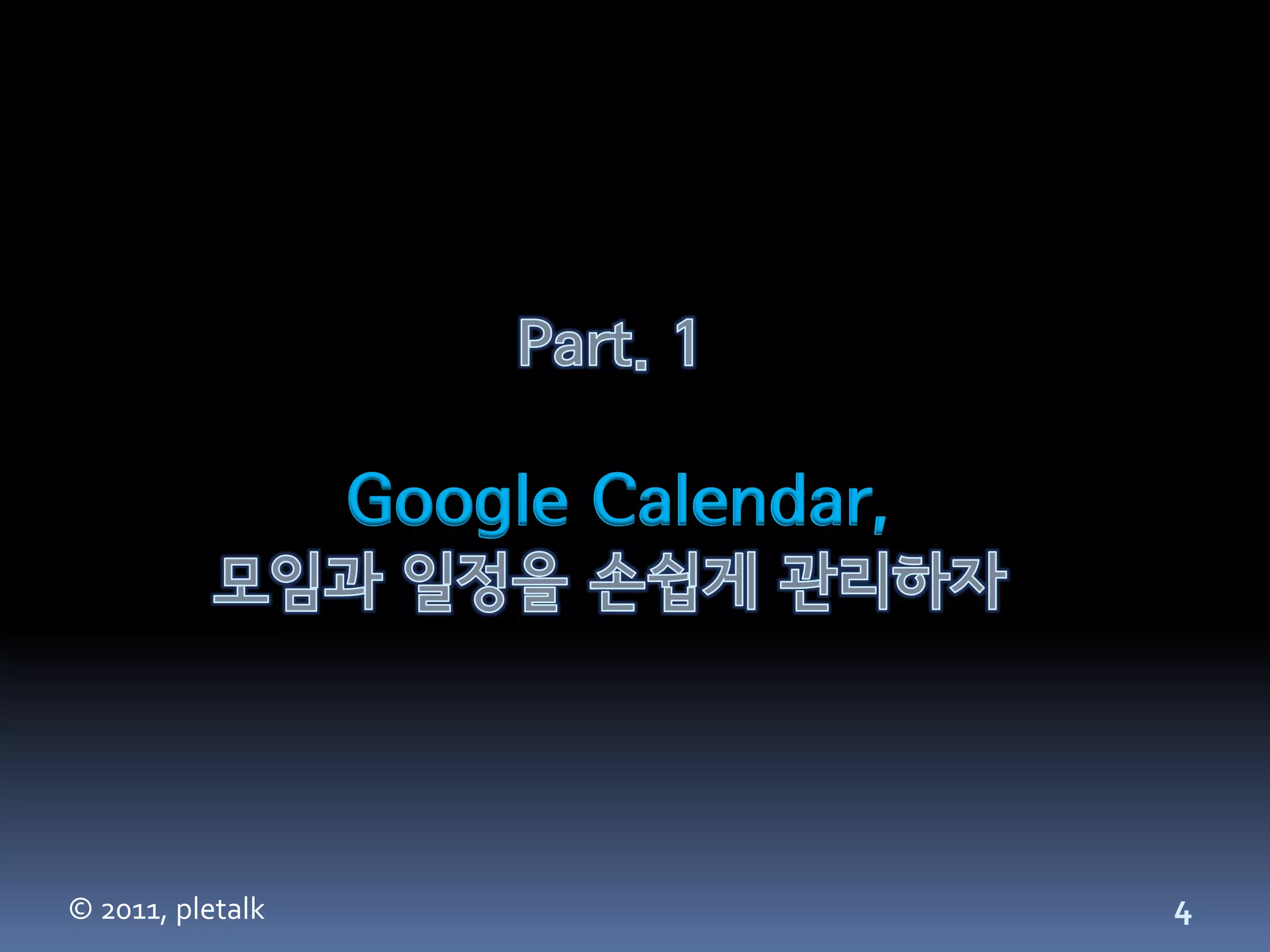 Part. 1

Google Calendar,
모임과 일정을 손쉽게 관리하자

© 2011, pletalk

4